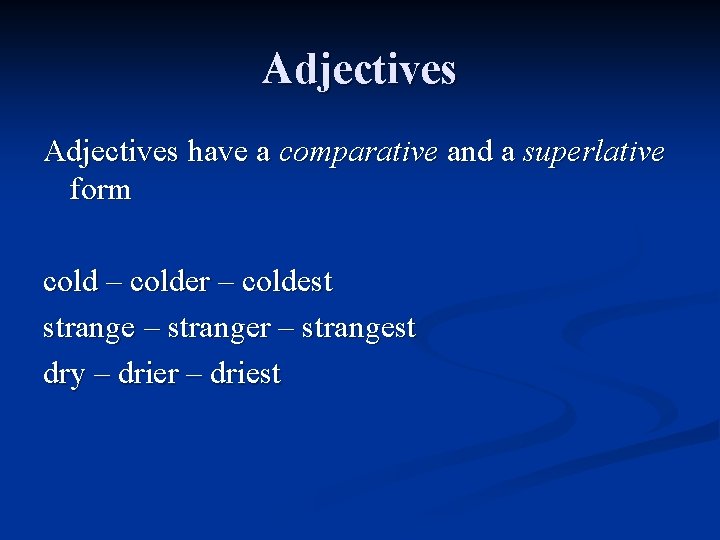 Adjectives

Adjectives have a comparative and a superlative form

cold – colder – coldest

strange – stranger – strangest

dry – drier – driest